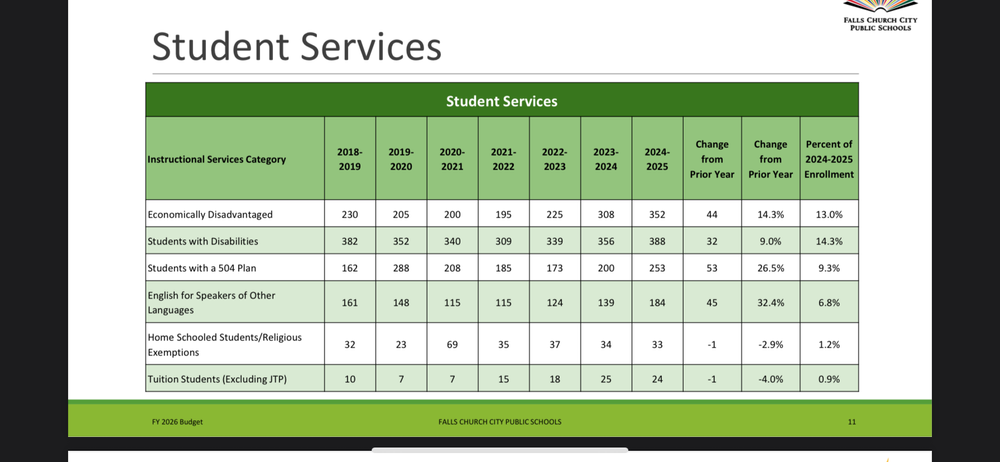 FALLS CHURCH CITY PUBLIC SCHOOLS

Student Services

Student Services

| Instructional Services Category | 2018-2019 | 2019-2020 | 2020-2021 | 2021-2022 | 2022-2023 | 2023-2024 | 2024-2025 | Change from Prior Year | Change from Prior Year | Percent of 2024-2025 Enrollment |
|---|---|---|---|---|---|---|---|---|---|---|
| Economically Disadvantaged | 230 | 205 | 200 | 195 | 225 | 308 | 352 | 44 | 14.3% | 13.0% |
| Students with Disabilities | 382 | 352 | 340 | 309 | 339 | 356 | 388 | 32 | 9.0% | 14.3% |
| Students with a 504 Plan | 162 | 288 | 208 | 185 | 173 | 200 | 253 | 53 | 26.5% | 9.3% |
| English for Speakers of Other Languages | 161 | 148 | 115 | 115 | 124 | 139 | 184 | 45 | 32.4% | 6.8% |
| Home Schooled Students/Religious Exemptions | 32 | 23 | 69 | 35 | 37 | 34 | 33 | -1 | -2.9% | 1.2% |
| Tuition Students (Excluding JTP) | 10 | 7 | 7 | 15 | 18 | 25 | 24 | -1 | -4.0% | 0.9% |

FY 2026 Budget

FALLS CHURCH CITY PUBLIC SCHOOLS

11